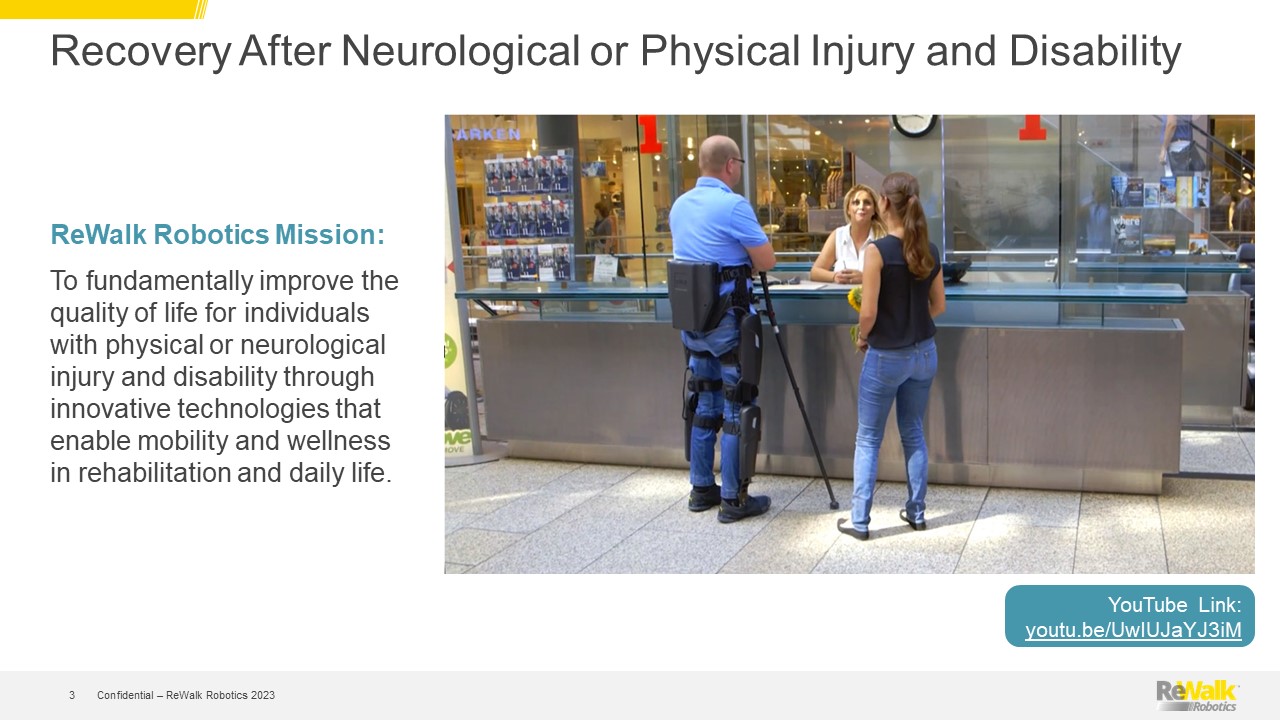 Recovery After Neurological or Physical Injury and Disability

ReWalk Robotics Mission:

To fundamentally improve the quality of life for individuals with physical or neurological injury and disability through innovative technologies that enable mobility and wellness in rehabilitation and daily life.

ARKEN

YouTube Link: youtu.be/UwIUJaYJ3iM

3 Confidential – ReWalk Robotics 2023

ReWalk Robotics